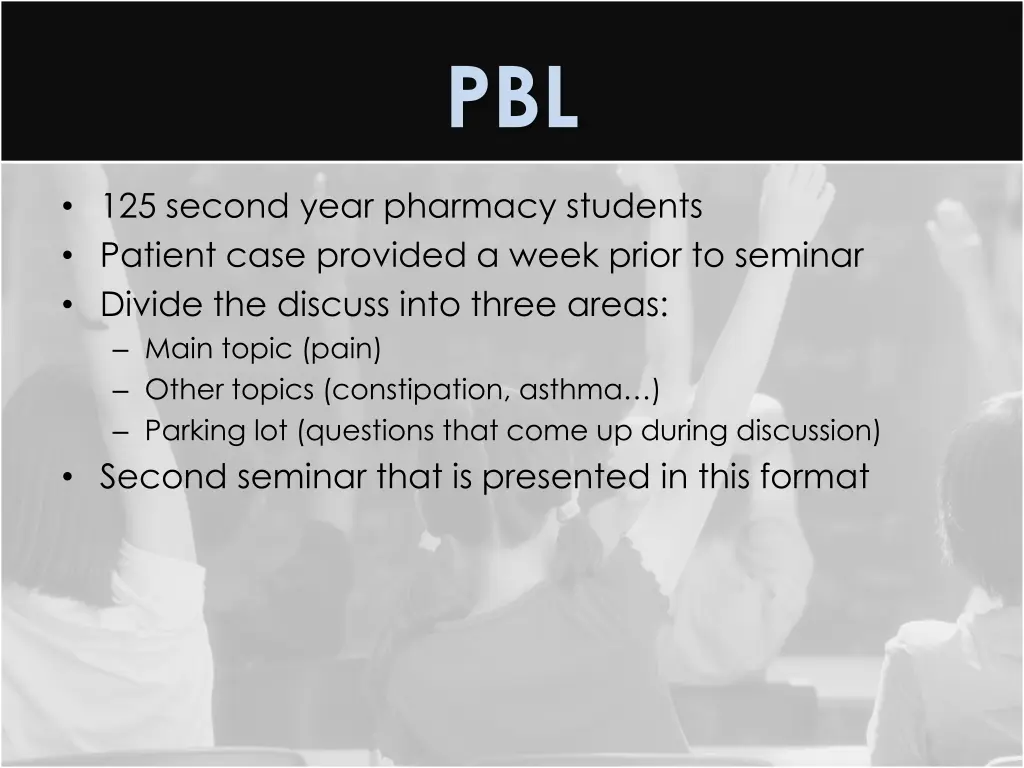 PBL

• 125 second year pharmacy students
• Patient case provided a week prior to seminar
• Divide the discuss into three areas:
  – Main topic (pain)
  – Other topics (constipation, asthma…)
  – Parking lot (questions that come up during discussion)
• Second seminar that is presented in this format